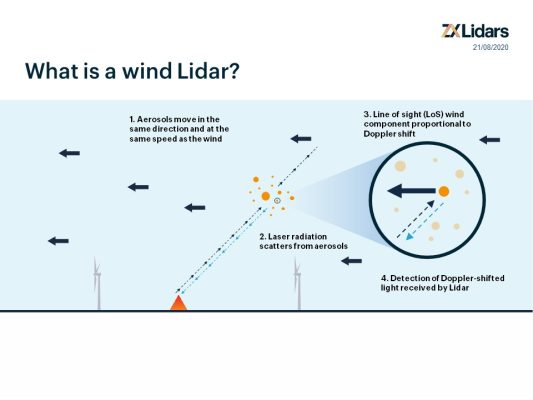 ZX Lidars
21/08/2020

What is a wind Lidar?

1. Aerosols move in the same direction and at the same speed as the wind

3. Line of sight (LoS) wind component proportional to Doppler shift

2. Laser radiation scatters from aerosols

4. Detection of Doppler-shifted light received by Lidar